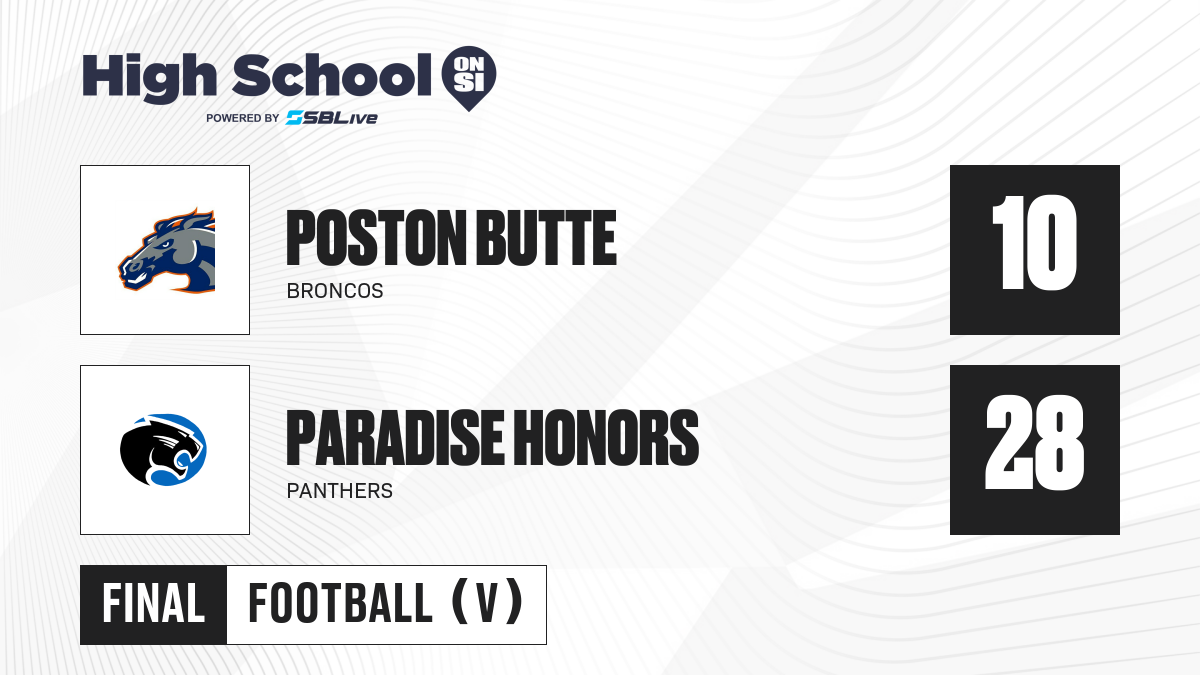 High School ON SI
POWERED BY SBLive

POSTON BUTTE
BRONCOS

10

PARADISE HONORS
PANTHERS

28

FINAL
FOOTBALL (V)